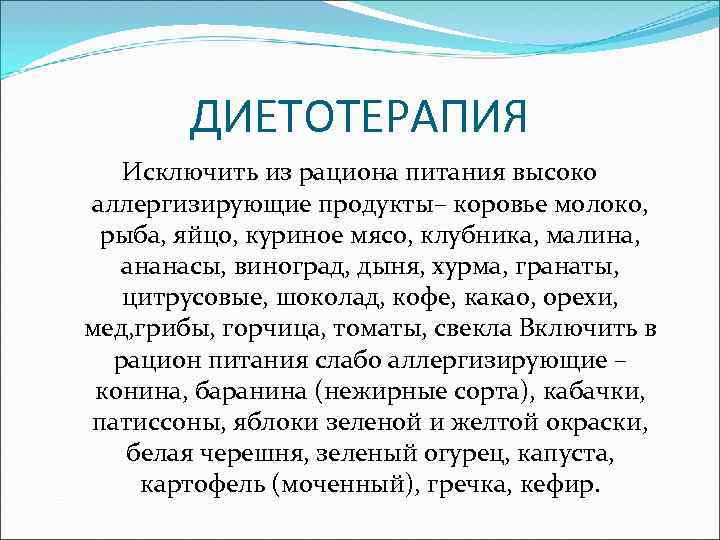 ДИЕТОТЕРАПИЯ

Исключить из рациона питания высоко аллергизирующие продукты– коровье молоко, рыба, яйцо, куриное мясо, клубника, малина, ананасы, виноград, дыня, хурма, гранаты, цитрусовые, шоколад, кофе, какао, орехи, мед,грибы, горчица, томаты, свекла Включить в рацион питания слабо аллергизирующие – конина, баранина (нежирные сорта), кабачки, патиссоны, яблоки зеленой и желтой окраски, белая черешня, зеленый огурец, капуста, картофель (моченный), гречка, кефир.